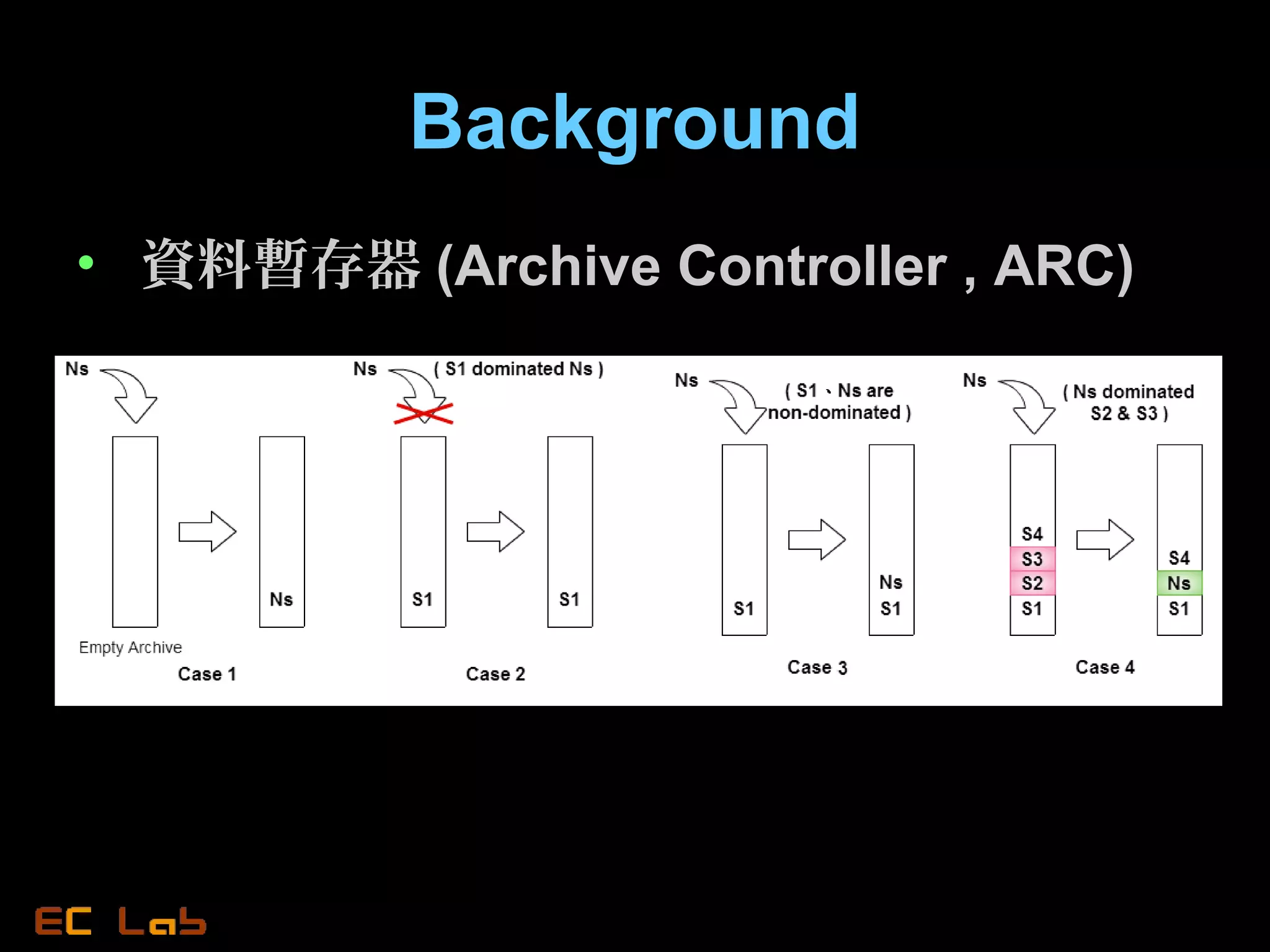 Background

• 資料暫存器 (Archive Controller , ARC)

Ns

Ns

Empty Archive

Case 1

Ns ( S1 dominated Ns )

S1

S1

Case 2

Ns ( S1 、Ns are non-dominated )

S1

Ns
S1

Case 3

Ns ( Ns dominated S2 & S3 )

S4
S3
S2
S1

S4
Ns
S1

Case 4

EC Lab